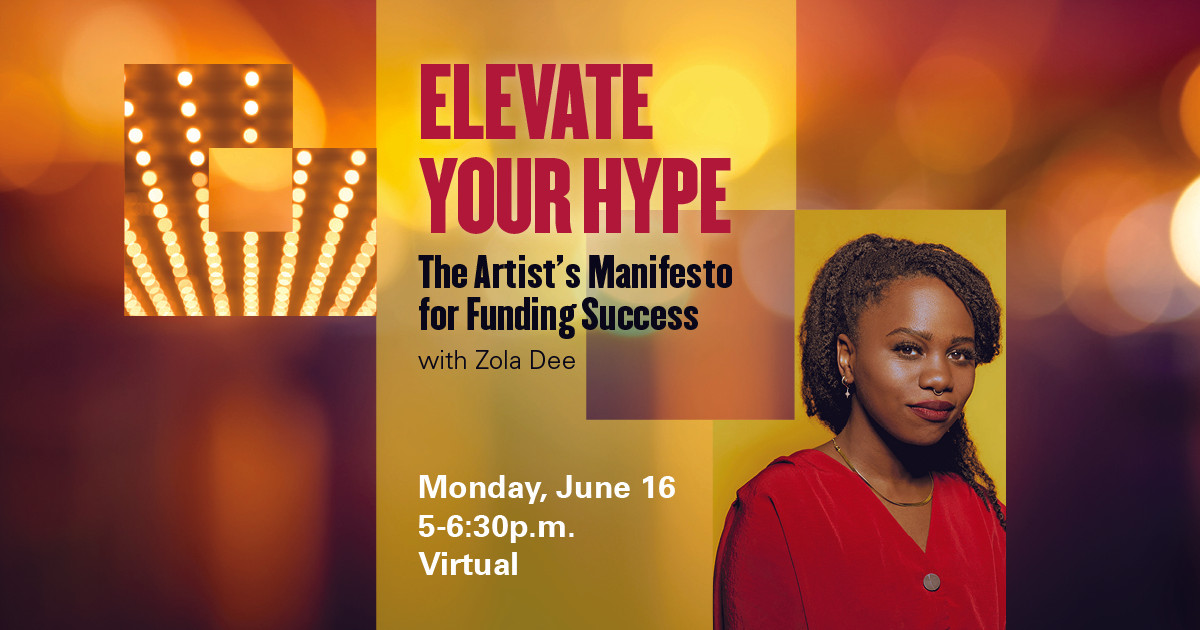 ELEVATE YOUR HYPE

The Artist's Manifesto for Funding Success

with Zola Dee

Monday, June 16
5-6:30p.m.
Virtual